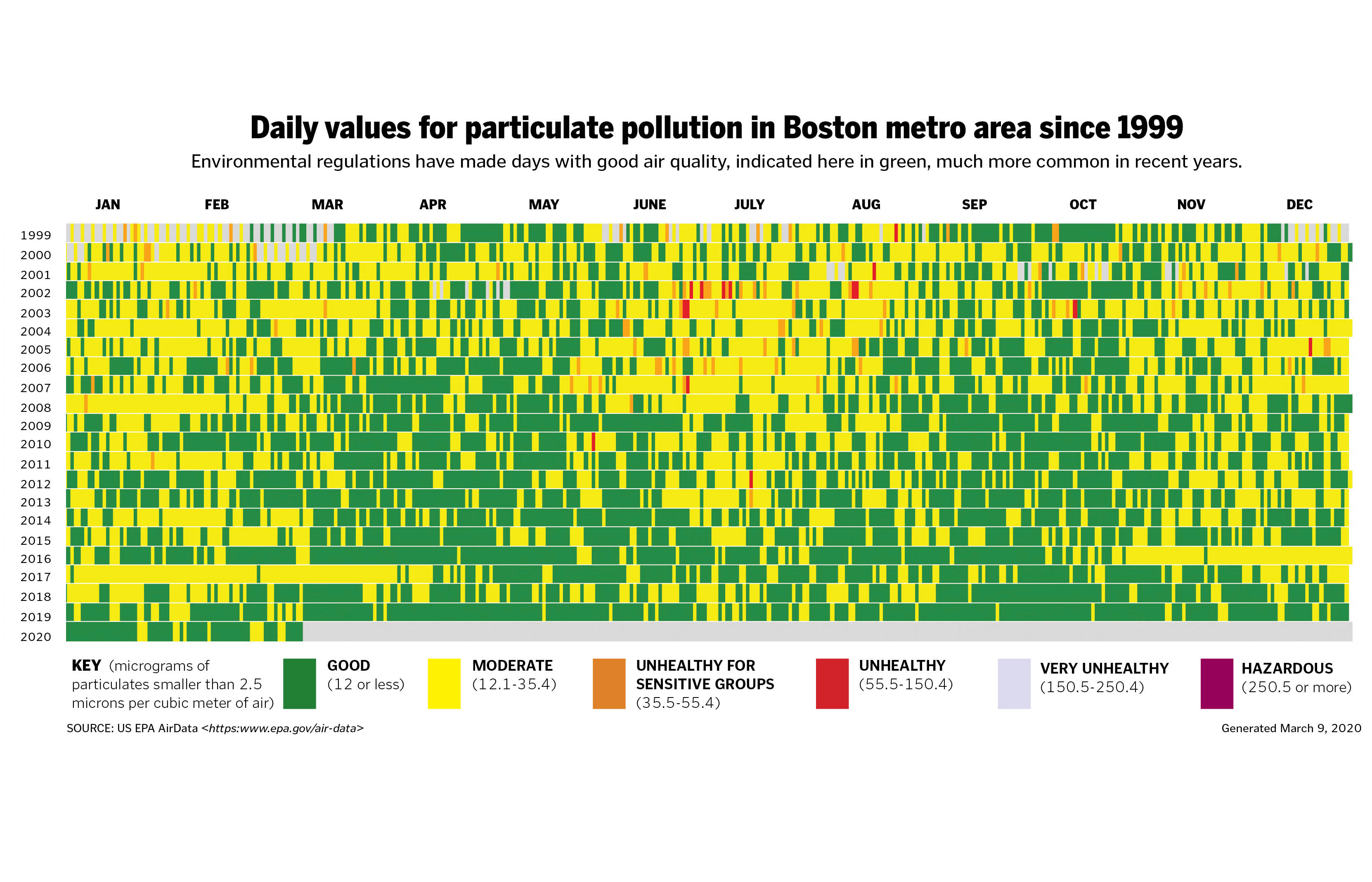 Daily values for particulate pollution in Boston metro area since 1999

Environmental regulations have made days with good air quality, indicated here in green, much more common in recent years.

JAN FEB MAR APR MAY JUNE JULY AUG SEP OCT NOV DEC

1999
2000
2001
2002
2003
2004
2005
2006
2007
2008
2009
2010
2011
2012
2013
2014
2015
2016
2017
2018
2019
2020

KEY (micrograms of particulates smaller than 2.5 microns per cubic meter of air)

GOOD (12 or less)

MODERATE (12.1-35.4)

UNHEALTHY FOR SENSITIVE GROUPS (35.5-55.4)

UNHEALTHY (55.5-150.4)

VERY UNHEALTHY (150.5-250.4)

HAZARDOUS (250.5 or more)

SOURCE: US EPA AirData <https:www.epa.gov/air-data>

Generated March 9, 2020